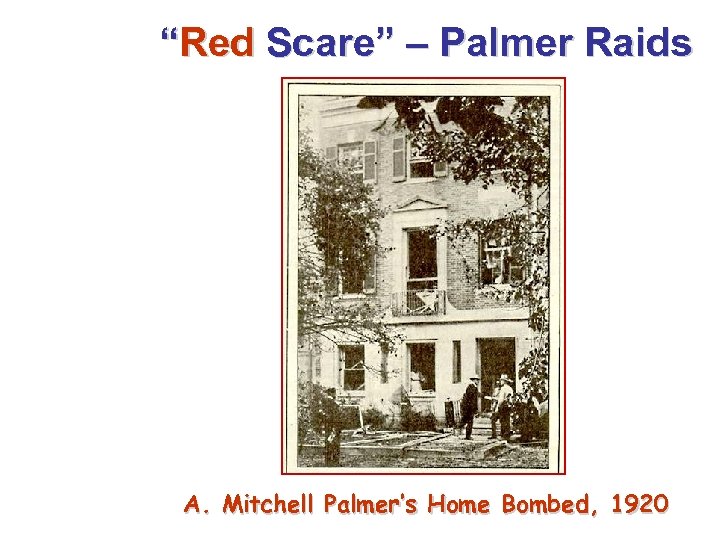 “Red Scare” – Palmer Raids

A. Mitchell Palmer’s Home Bombed, 1920